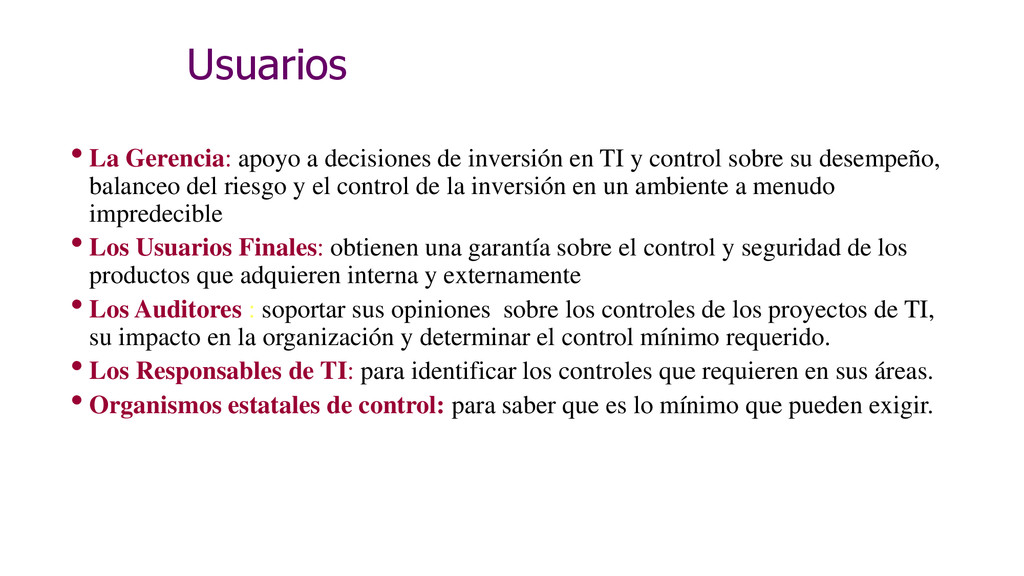 Usuarios

• La Gerencia: apoyo a decisiones de inversión en TI y control sobre su desempeño, balanceo del riesgo y el control de la inversión en un ambiente a menudo impredecible

• Los Usuarios Finales: obtienen una garantía sobre el control y seguridad de los productos que adquieren interna y externamente

• Los Auditores : soportar sus opiniones sobre los controles de los proyectos de TI, su impacto en la organización y determinar el control mínimo requerido.

• Los Responsables de TI: para identificar los controles que requieren en sus áreas.

• Organismos estatales de control: para saber que es lo mínimo que pueden exigir.